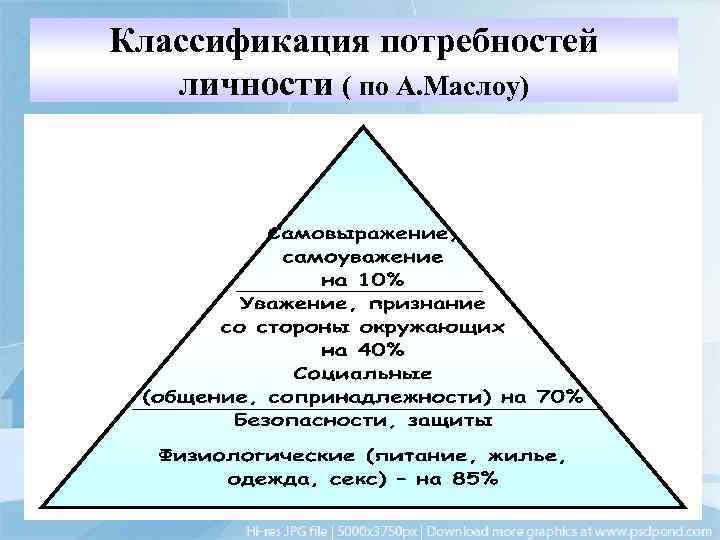 Классификация потребностей личности ( по А.Маслоу)

Самовыражение, самоуважение на 10%

Уважение, признание со стороны окружающих на 40%

Социальные (общение, сопринадлежности) на 70%

Безопасности, защиты

Физиологические (питание, жилье, одежда, секс) – на 85%

Hi-res JPG file | 5000x3750px | Download more graphics at www.psdpond.com